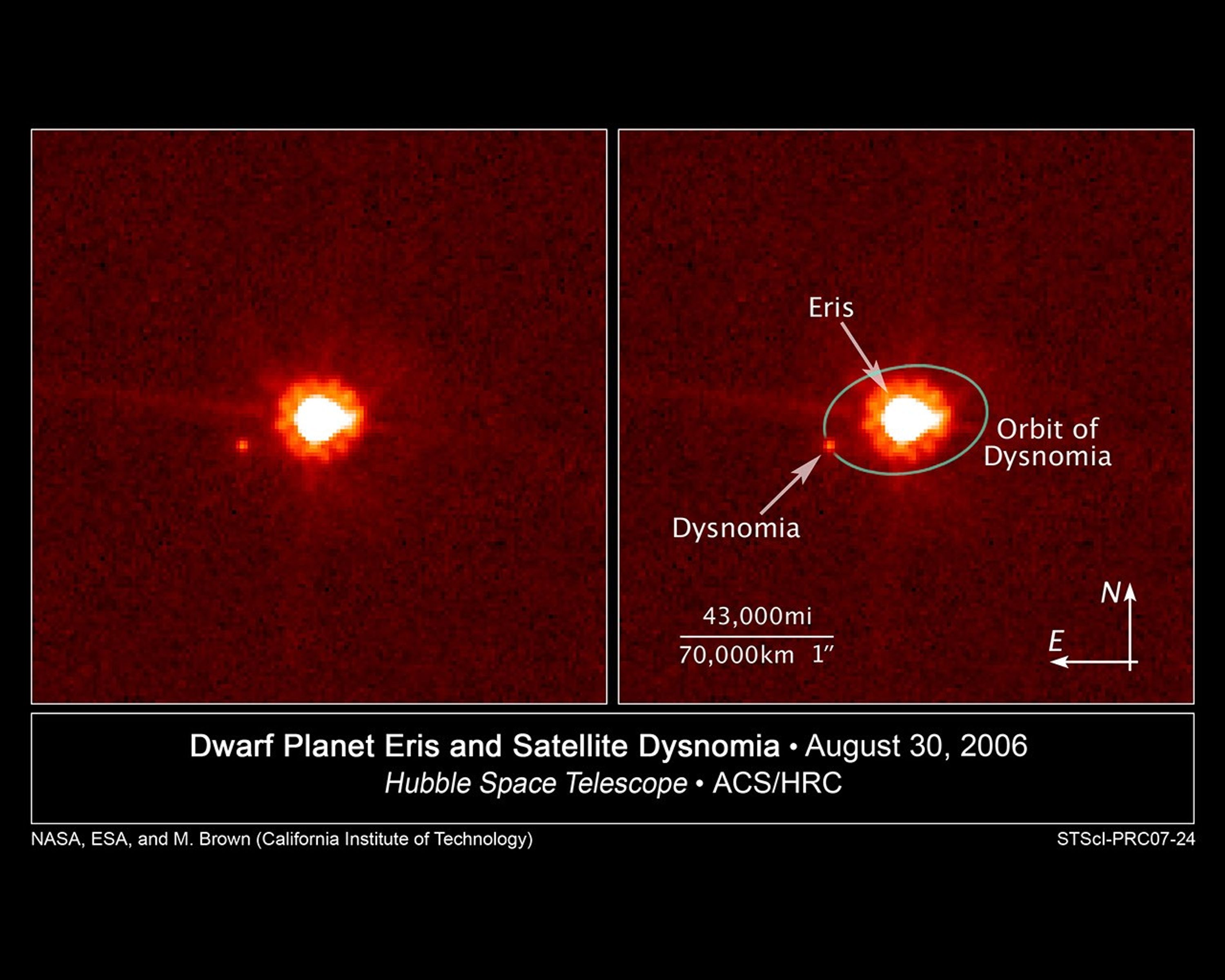 Eris

Orbit of Dysnomia

Dysnomia

43,000mi

70,000km 1″

N

E

Dwarf Planet Eris and Satellite Dysnomia • August 30, 2006
Hubble Space Telescope • ACS/HRC

NASA, ESA, and M. Brown (California Institute of Technology)

STScI-PRC07-24